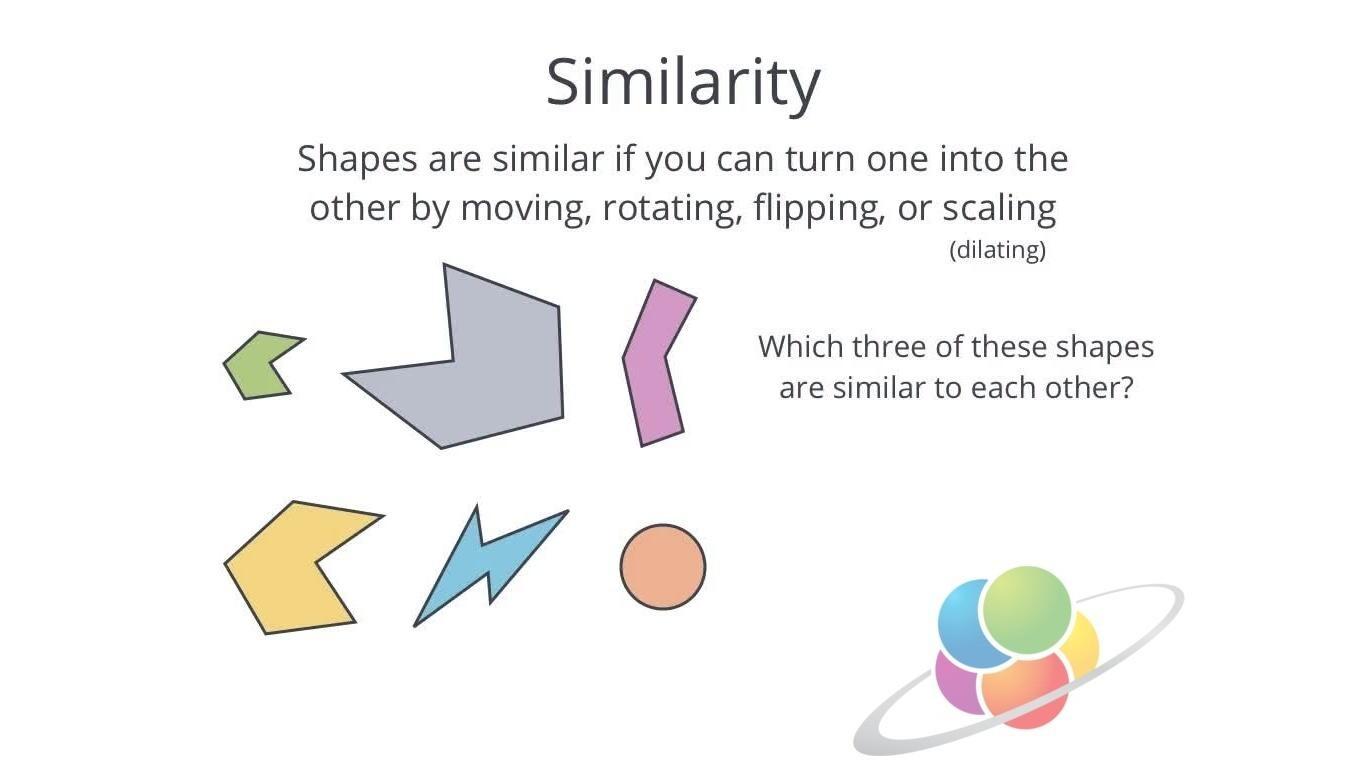 Similarity

Shapes are similar if you can turn one into the other by moving, rotating, flipping, or scaling
(dilating)

Which three of these shapes are similar to each other?